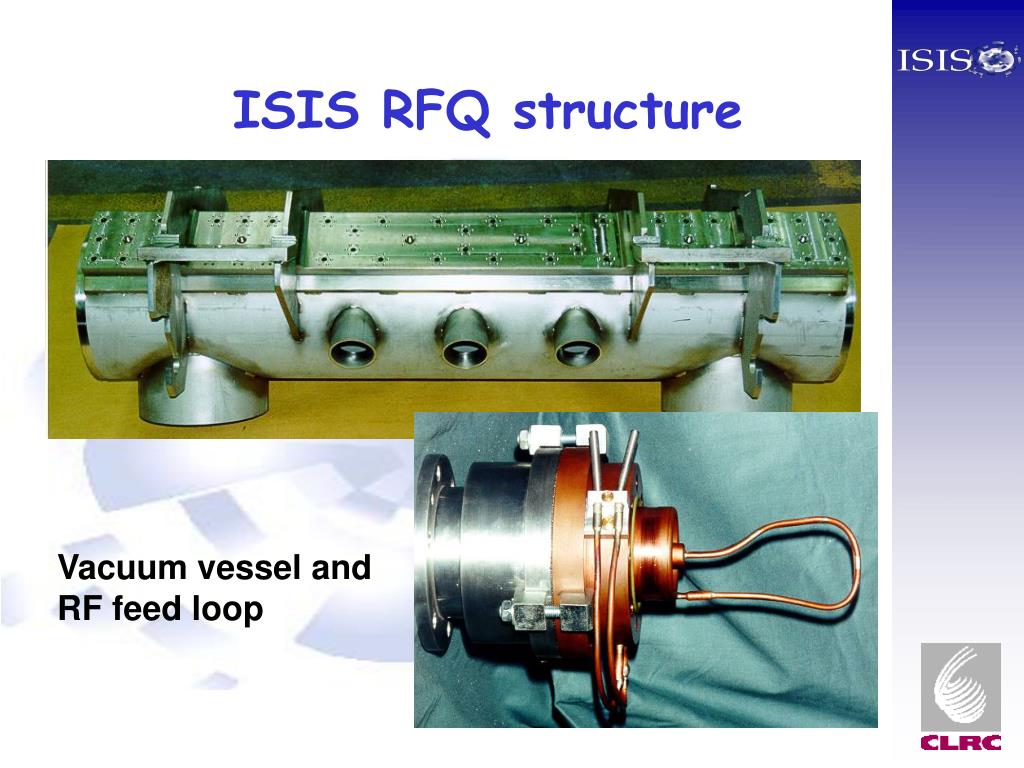 ISIS

ISIS RFQ structure

Vacuum vessel and RF feed loop

CLRC